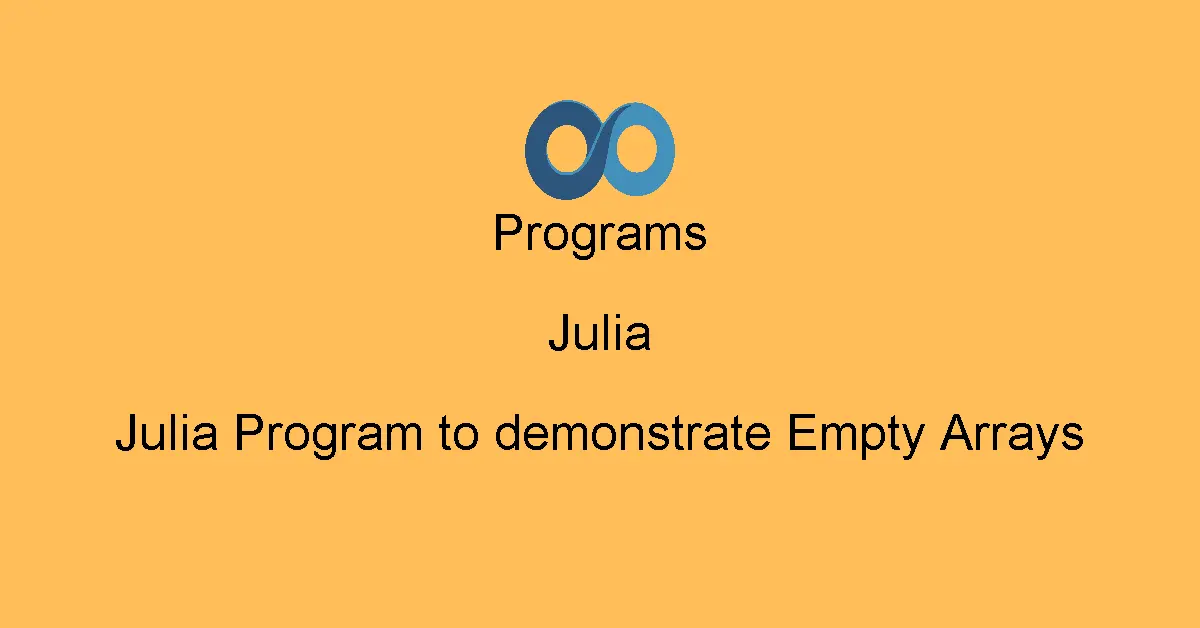 Programs

Julia

Julia Program to demonstrate Empty Arrays